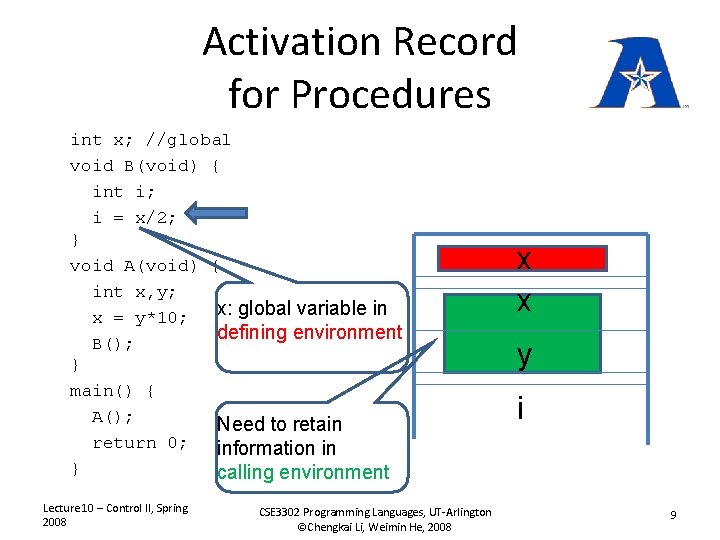 Activation Record for Procedures

int x; //global
void B(void) {
  int i;
  i = x/2;
}
void A(void) {
  int x,y;
  x = y*10;
  B();
}
main() {
  A();
  return 0;
}

x: global variable in defining environment

Need to retain information in calling environment

x
x
y
i

Lecture10 – Control II, Spring 2008

CSE3302 Programming Languages, UT-Arlington
©Chengkai Li, Weimin He, 2008

9